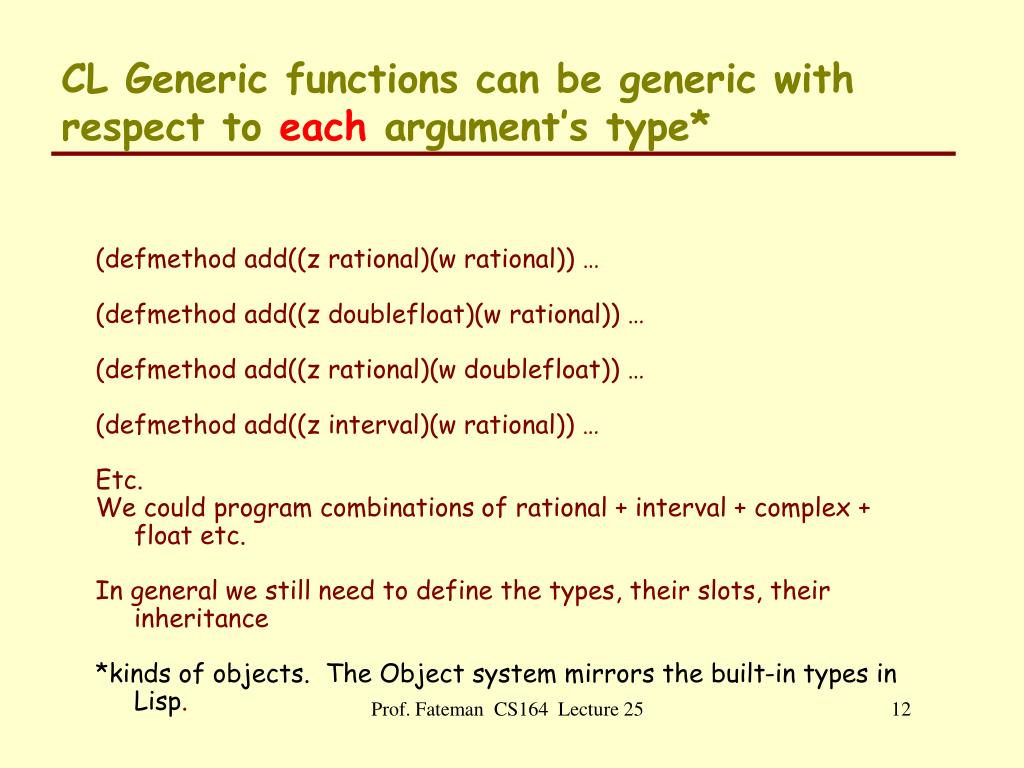 CL Generic functions can be generic with respect to each argument's type*

(defmethod add((z rational)(w rational)) …

(defmethod add((z doublefloat)(w rational)) …

(defmethod add((z rational)(w doublefloat)) …

(defmethod add((z interval)(w rational)) …

Etc.
We could program combinations of rational + interval + complex + float etc.

In general we still need to define the types, their slots, their inheritance

*kinds of objects. The Object system mirrors the built-in types in Lisp.

Prof. Fateman CS164 Lecture 25

12